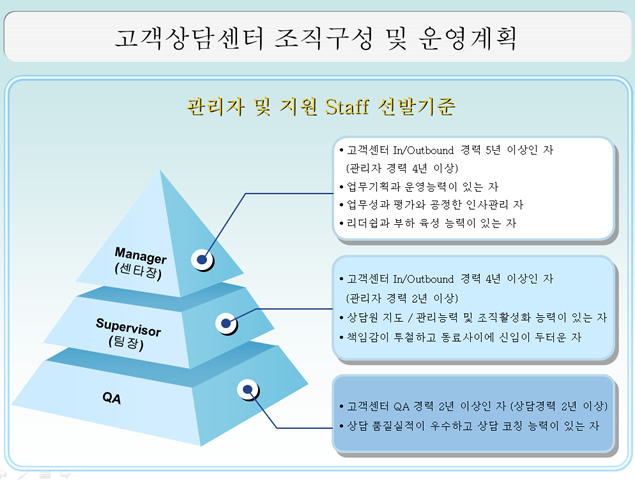 고객상담센터 조직구성 및 운영계획

관리자 및 지원 Staff 선발기준

Manager
(센타장)

Supervisor
(팀장)

QA

• 고객센터 In/Outbound 경력 5년 이상인 자
(관리자 경력 4년 이상)
• 업무기획과 운영능력이 있는 자
• 업무성과 평가와 공정한 인사관리 자
• 리더쉽과 부하 육성 능력이 있는 자

• 고객센터 In/Outbound 경력 4년 이상인 자
(관리자 경력 2년 이상)
• 상담원 지도 / 관리능력 및 조직활성화 능력이 있는 자
• 책임감이 투철하고 동료사이에 신임이 두터운 자

• 고객센터 QA 경력 2년 이상인 자 (상담경력 2년 이상)
• 상담 품질실적이 우수하고 상담 코칭 능력이 있는 자